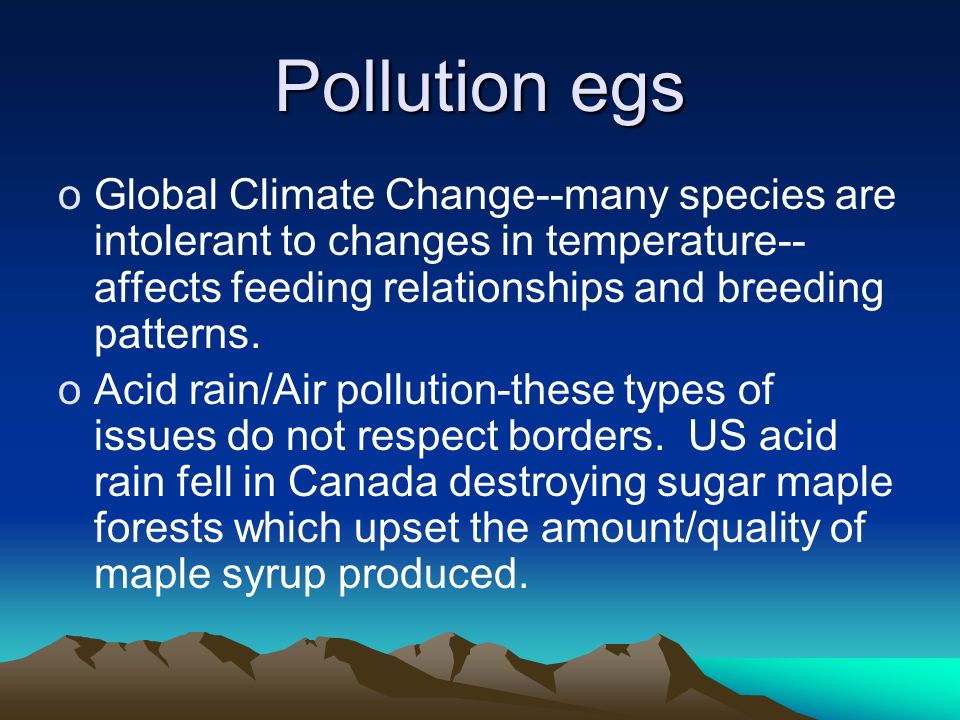 Pollution egs

o Global Climate Change--many species are intolerant to changes in temperature--affects feeding relationships and breeding patterns.

o Acid rain/Air pollution-these types of issues do not respect borders. US acid rain fell in Canada destroying sugar maple forests which upset the amount/quality of maple syrup produced.